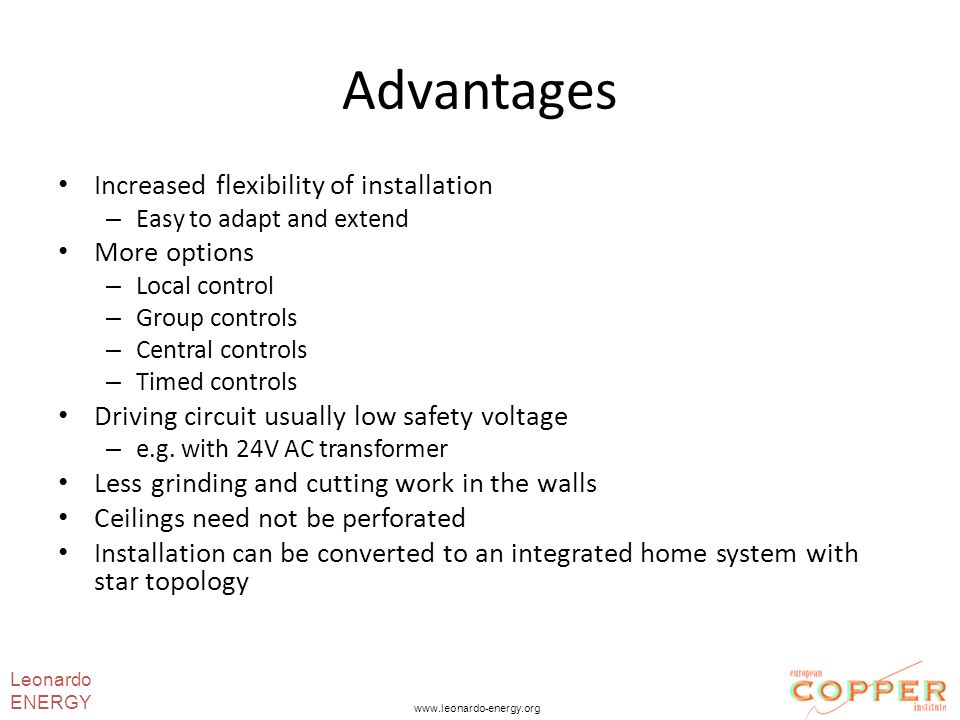 Advantages

• Increased flexibility of installation
– Easy to adapt and extend
• More options
– Local control
– Group controls
– Central controls
– Timed controls
• Driving circuit usually low safety voltage
– e.g. with 24V AC transformer
• Less grinding and cutting work in the walls
• Ceilings need not be perforated
• Installation can be converted to an integrated home system with star topology

Leonardo ENERGY

www.leonardo-energy.org

european COPPER institute